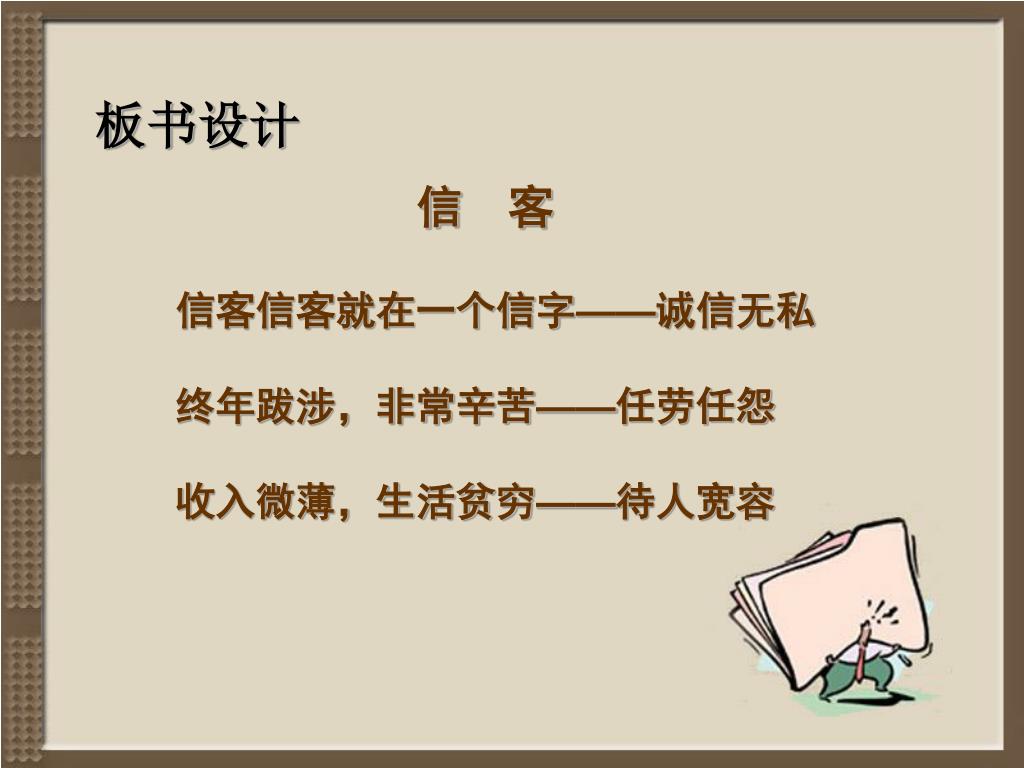 板书设计

信　客

信客信客就在一个信字——诚信无私

终年跋涉，非常辛苦——任劳任怨

收入微薄，生活贫穷——待人宽容